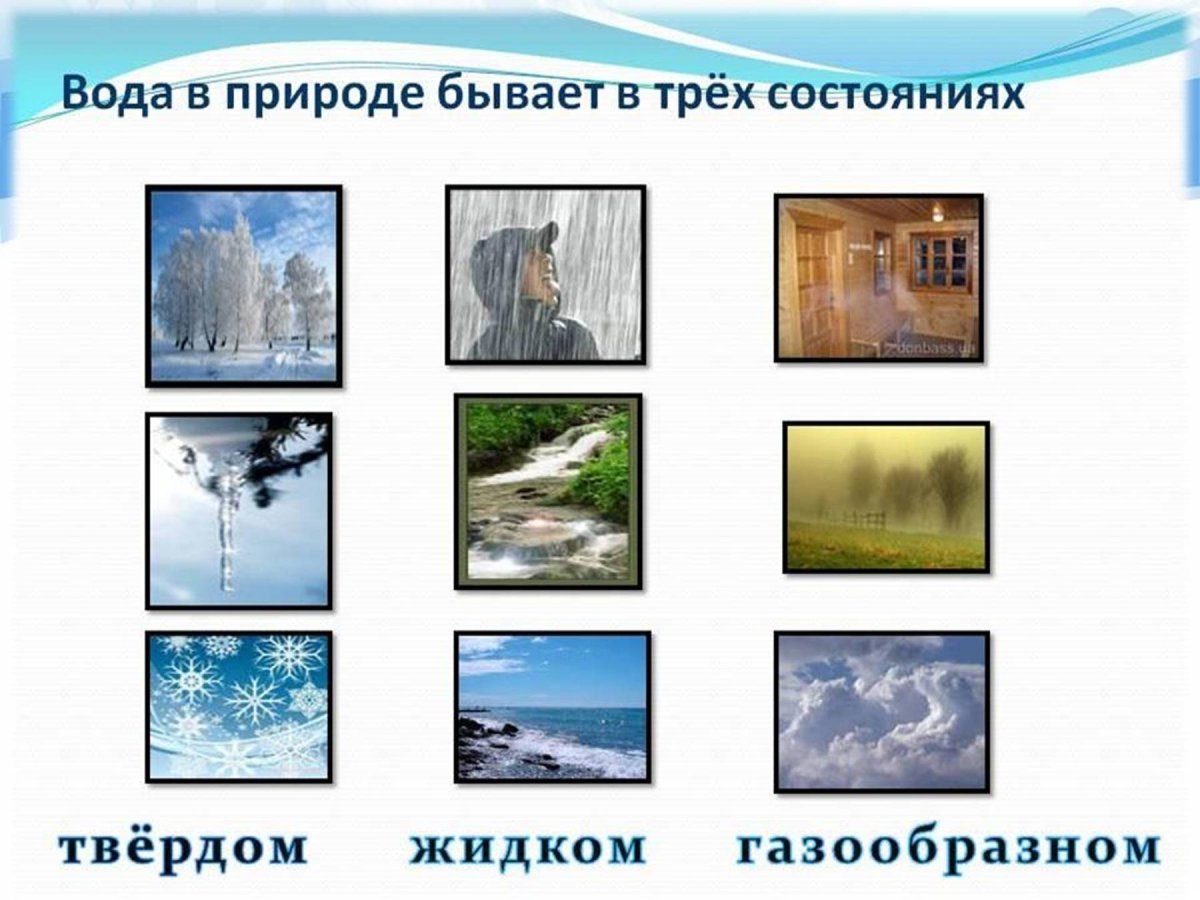 Вода в природе бывает в трёх состояниях

donbass.ua

твёрдом жидком газообразном